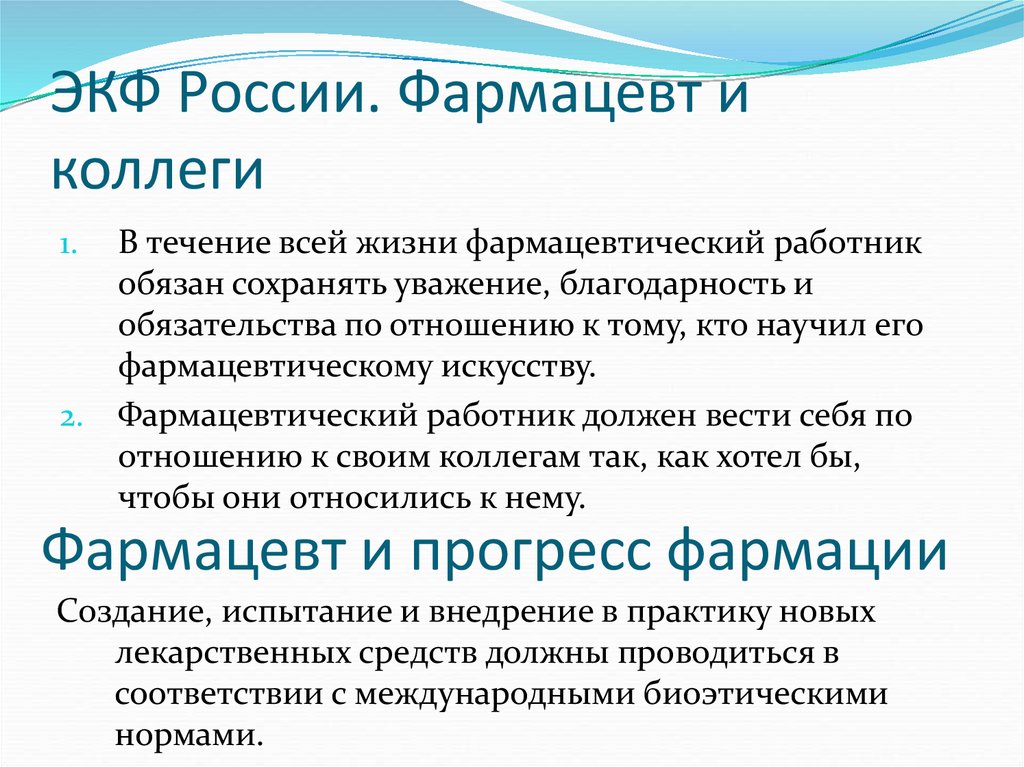 ЭКФ России. Фармацевт и коллеги

1. В течение всей жизни фармацевтический работник обязан сохранять уважение, благодарность и обязательства по отношению к тому, кто научил его фармацевтическому искусству.
2. Фармацевтический работник должен вести себя по отношению к своим коллегам так, как хотел бы, чтобы они относились к нему.

Фармацевт и прогресс фармации

Создание, испытание и внедрение в практику новых лекарственных средств должны проводиться в соответствии с международными биоэтическими нормами.